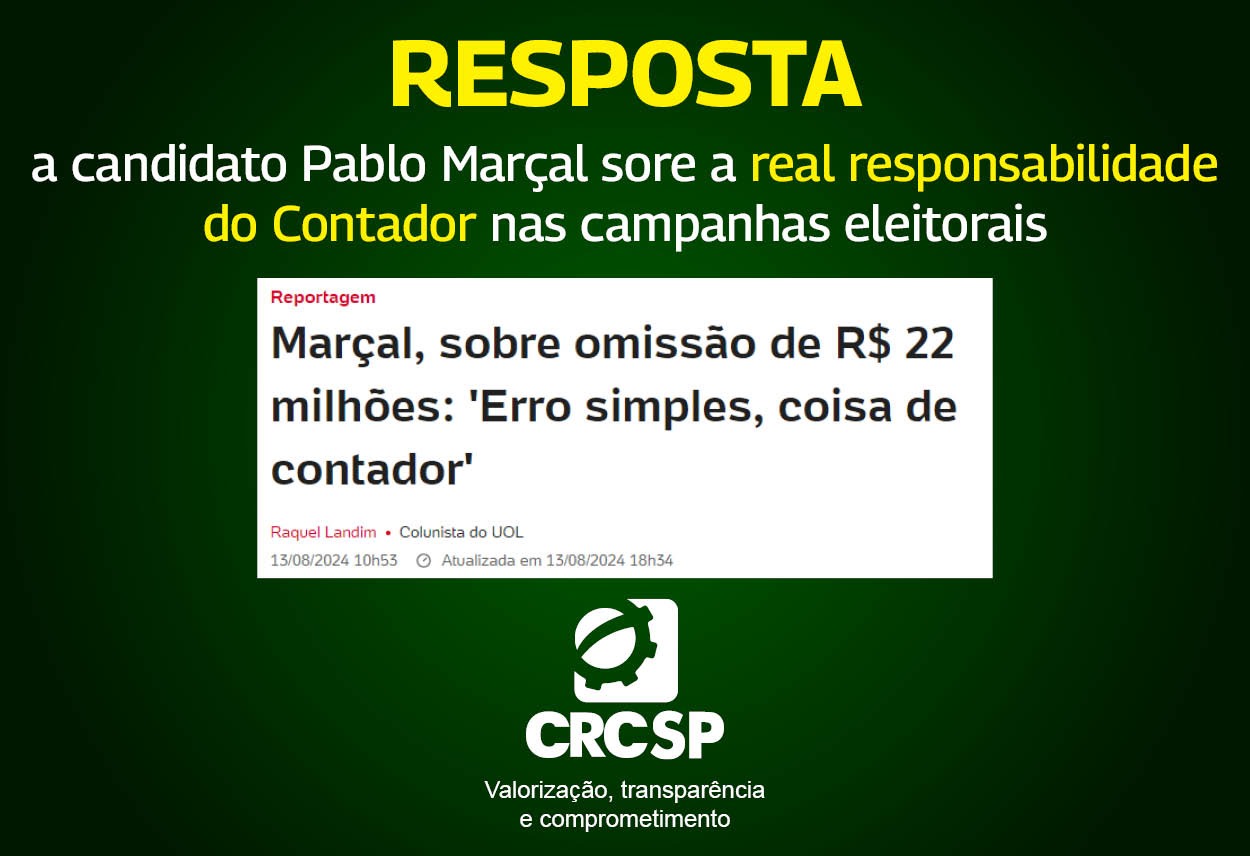 RESPOSTA

a candidato Pablo Marçal sore a real responsabilidade do Contador nas campanhas eleitorais

Reportagem

Marçal, sobre omissão de R$ 22 milhões: 'Erro simples, coisa de contador'

Raquel Landim • Colunista do UOL
13/08/2024 10h53 Atualizada em 13/08/2024 18h34

CRCSP

Valorização, transparência e comprometimento